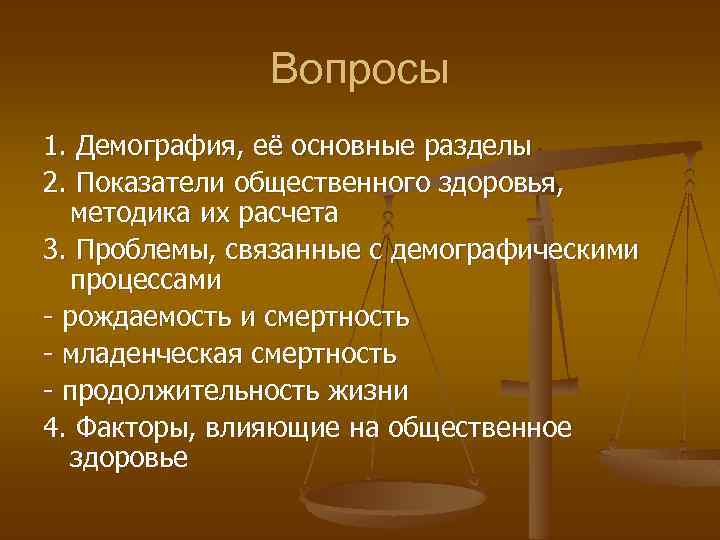 Вопросы

1. Демография, её основные разделы

2. Показатели общественного здоровья, методика их расчета

3. Проблемы, связанные с демографическими процессами

- рождаемость и смертность

- младенческая смертность

- продолжительность жизни

4. Факторы, влияющие на общественное здоровье